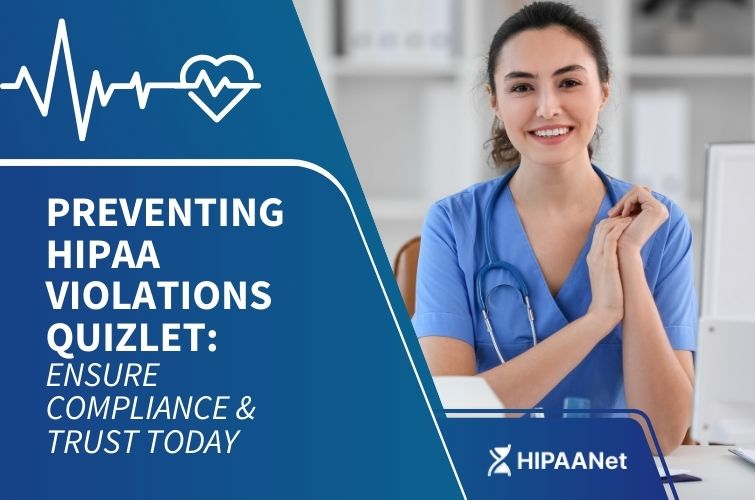 PREVENTING HIPAA VIOLATIONS QUIZLET: ENSURE COMPLIANCE & TRUST TODAY

HIPAANet